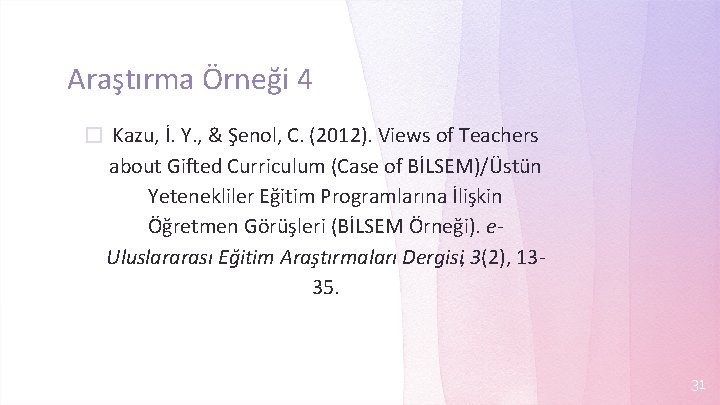 Araştırma Örneği 4

Kazu, İ. Y., & Şenol, C. (2012). Views of Teachers about Gifted Curriculum (Case of BİLSEM)/Üstün Yetenekliler Eğitim Programlarına İlişkin Öğretmen Görüşleri (BİLSEM Örneği). e-Uluslararası Eğitim Araştırmaları Dergisi, 3(2), 13-35.

31